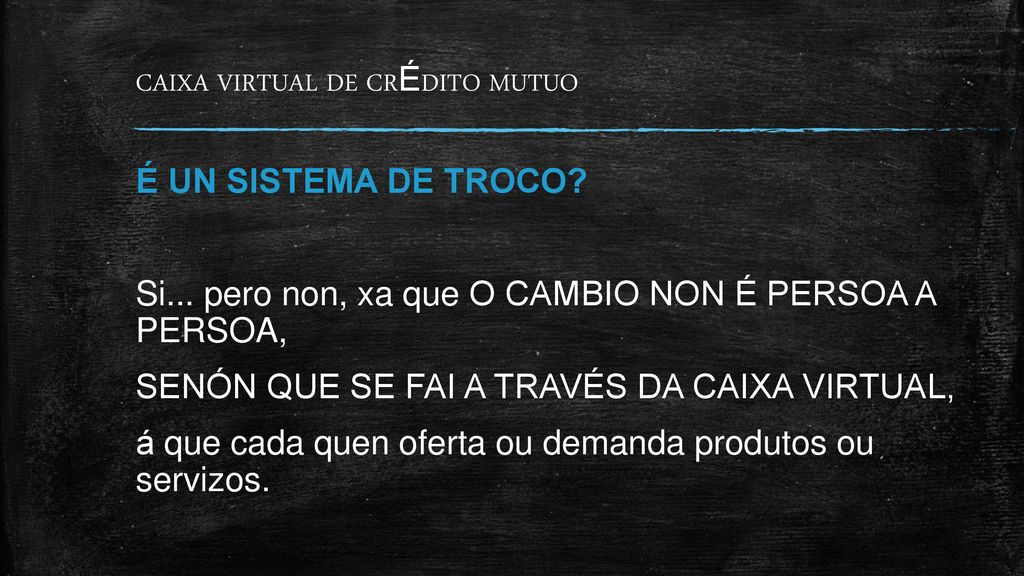 CAIXA VIRTUAL DE CRÉDITO MUTUO

É UN SISTEMA DE TROCO?

Si... pero non, xa que O CAMBIO NON É PERSOA A PERSOA,

SENÓN QUE SE FAI A TRAVÉS DA CAIXA VIRTUAL,

á que cada quen oferta ou demanda produtos ou servizos.